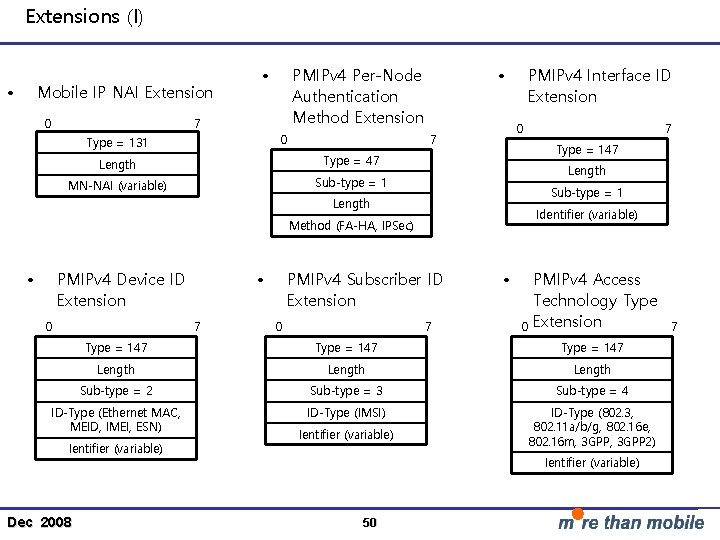 Extensions (I)

• Mobile IP NAI Extension

0 7

| Type = 131 |
|---|
| Length |
| MN-NAI (variable) |

• PMIPv4 Per-Node Authentication Method Extension

0 7

| Type = 47 |
|---|
| Sub-type = 1 |
| Length |
| Method (FA-HA, IPSec) |

• PMIPv4 Interface ID Extension

0 7

| Type = 147 |
|---|
| Length |
| Sub-type = 1 |
| Identifier (variable) |

• PMIPv4 Device ID Extension

0 7

| Type = 147 |
|---|
| Length |
| Sub-type = 2 |
| ID-Type (Ethernet MAC, MEID, IMEI, ESN) |
| Ientifier (variable) |

• PMIPv4 Subscriber ID Extension

0 7

| Type = 147 |
|---|
| Length |
| Sub-type = 3 |
| ID-Type (IMSI) |
| Ientifier (variable) |

• PMIPv4 Access Technology Type Extension

0 7

| Type = 147 |
|---|
| Length |
| Sub-type = 4 |
| ID-Type (802.3, 802.11a/b/g, 802.16e, 802.16m, 3GPP, 3GPP2) |
| Ientifier (variable) |

Dec 2008

50

more than mobile